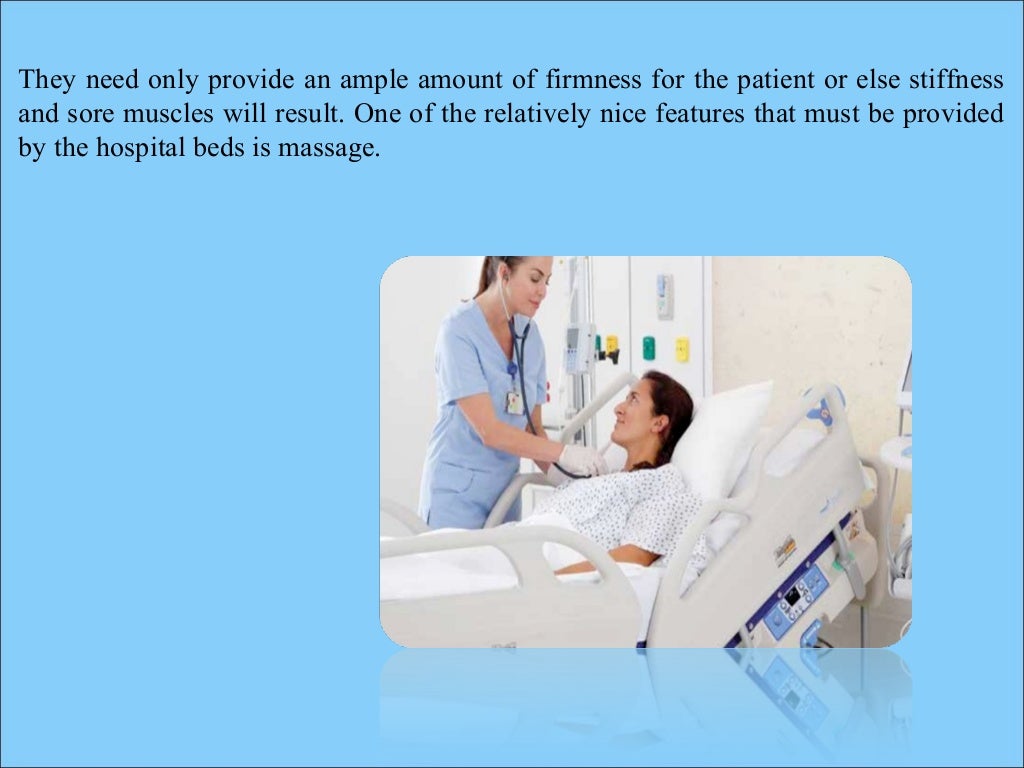 They need only provide an ample amount of firmness for the patient or else stiffness and sore muscles will result. One of the relatively nice features that must be provided by the hospital beds is massage.